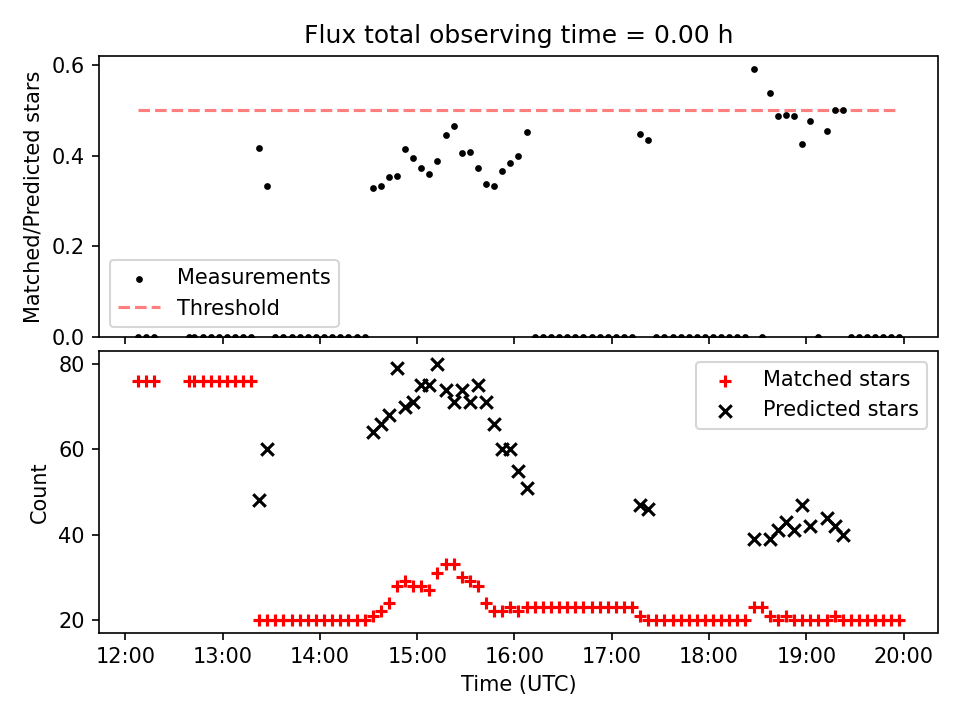 Flux total observing time = 0.00 h

Matched/Predicted stars

0.6
0.4
0.2
0.0

Measurements
Threshold

Count

80
60
40
20

Matched stars
Predicted stars

12:00
13:00
14:00
15:00
16:00
17:00
18:00
19:00
20:00

Time (UTC)